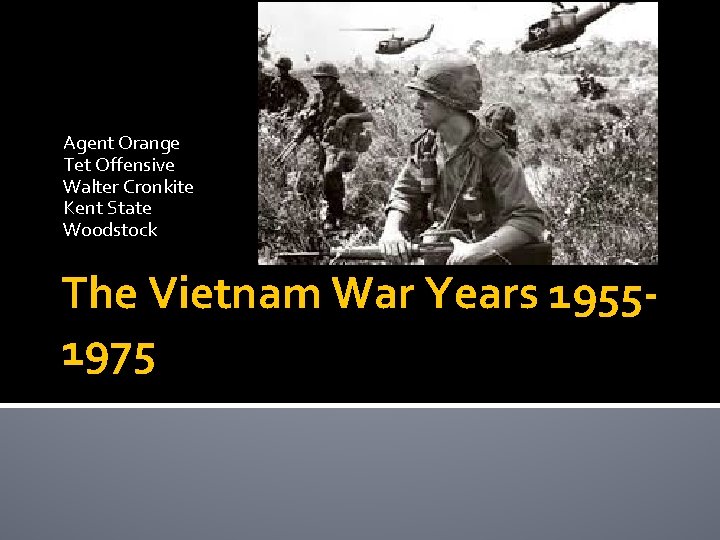 Agent Orange
Tet Offensive
Walter Cronkite
Kent State
Woodstock

The Vietnam War Years 1955-1975